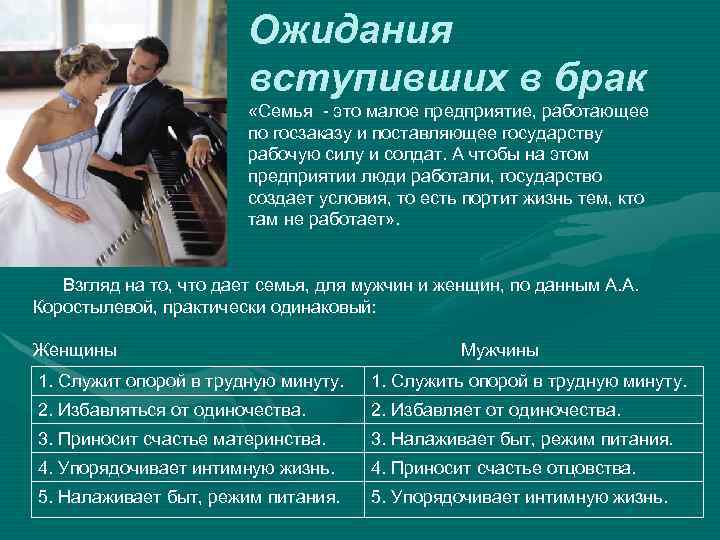 Ожидания вступивших в брак

«Семья - это малое предприятие, работающее по госзаказу и поставляющее государству рабочую силу и солдат. А чтобы на этом предприятии люди работали, государство создает условия, то есть портит жизнь тем, кто там не работает».

Взгляд на то, что дает семья, для мужчин и женщин, по данным А.А. Коростылевой, практически одинаковый:

| Женщины | Мужчины |
|---|---|
| 1. Служит опорой в трудную минуту. | 1. Служить опорой в трудную минуту. |
| 2. Избавляться от одиночества. | 2. Избавляет от одиночества. |
| 3. Приносит счастье материнства. | 3. Налаживает быт, режим питания. |
| 4. Упорядочивает интимную жизнь. | 4. Приносит счастье отцовства. |
| 5. Налаживает быт, режим питания. | 5. Упорядочивает интимную жизнь. |